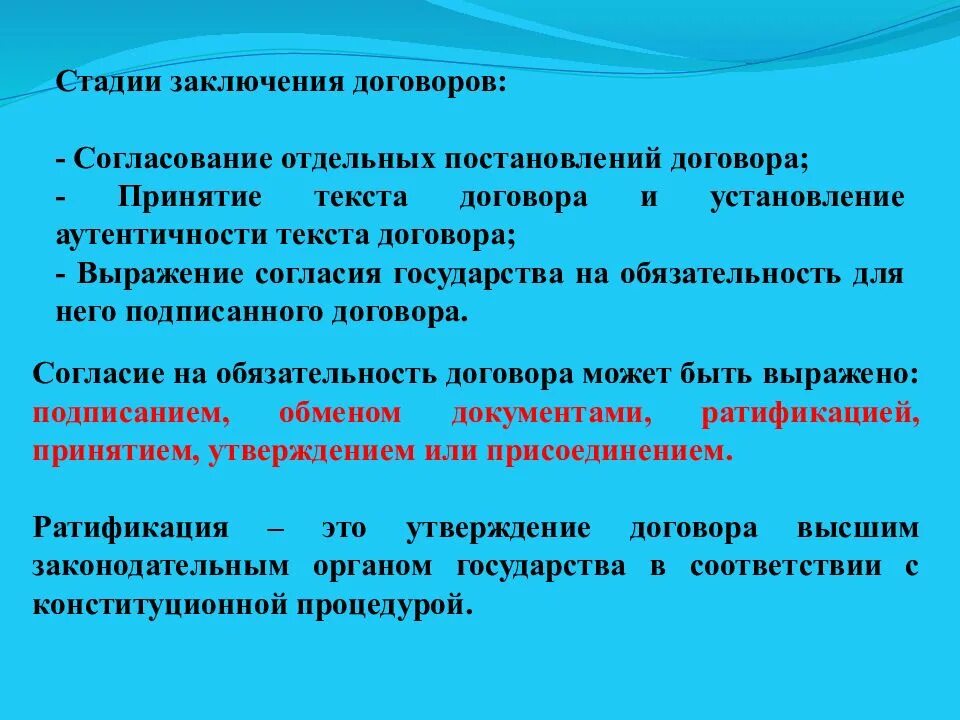 Стадии заключения договоров:

- Согласование отдельных постановлений договора;
- Принятие текста договора и установление аутентичности текста договора;
- Выражение согласия государства на обязательность для него подписанного договора.

Согласие на обязательность договора может быть выражено: подписанием, обменом документами, ратификацией, принятием, утверждением или присоединением.

Ратификация – это утверждение договора высшим законодательным органом государства в соответствии с конституционной процедурой.